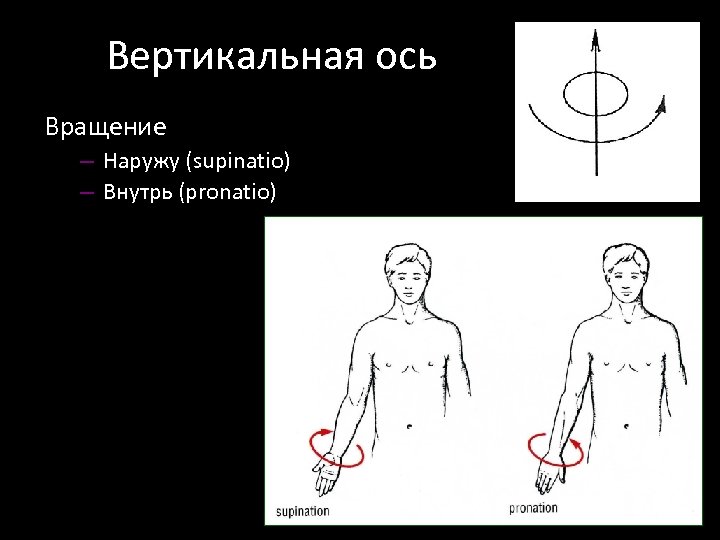 Вертикальная ось

Вращение
– Наружу (supinatio)
– Внутрь (pronatio)

supination

pronation